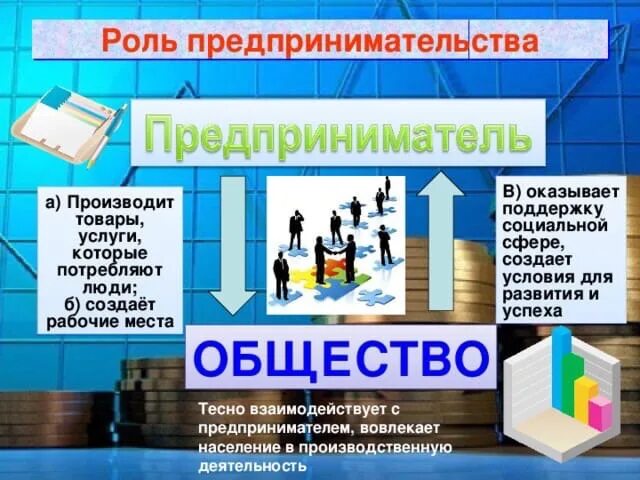 Роль предпринимательства

Предприниматель

а) Производит товары, услуги, которые потребляют люди;
б) создаёт рабочие места

В) оказывает поддержку социальной сфере, создает условия для развития и успеха

ОБЩЕСТВО

Тесно взаимодействует с предпринимателем, вовлекает население в производственную деятельность